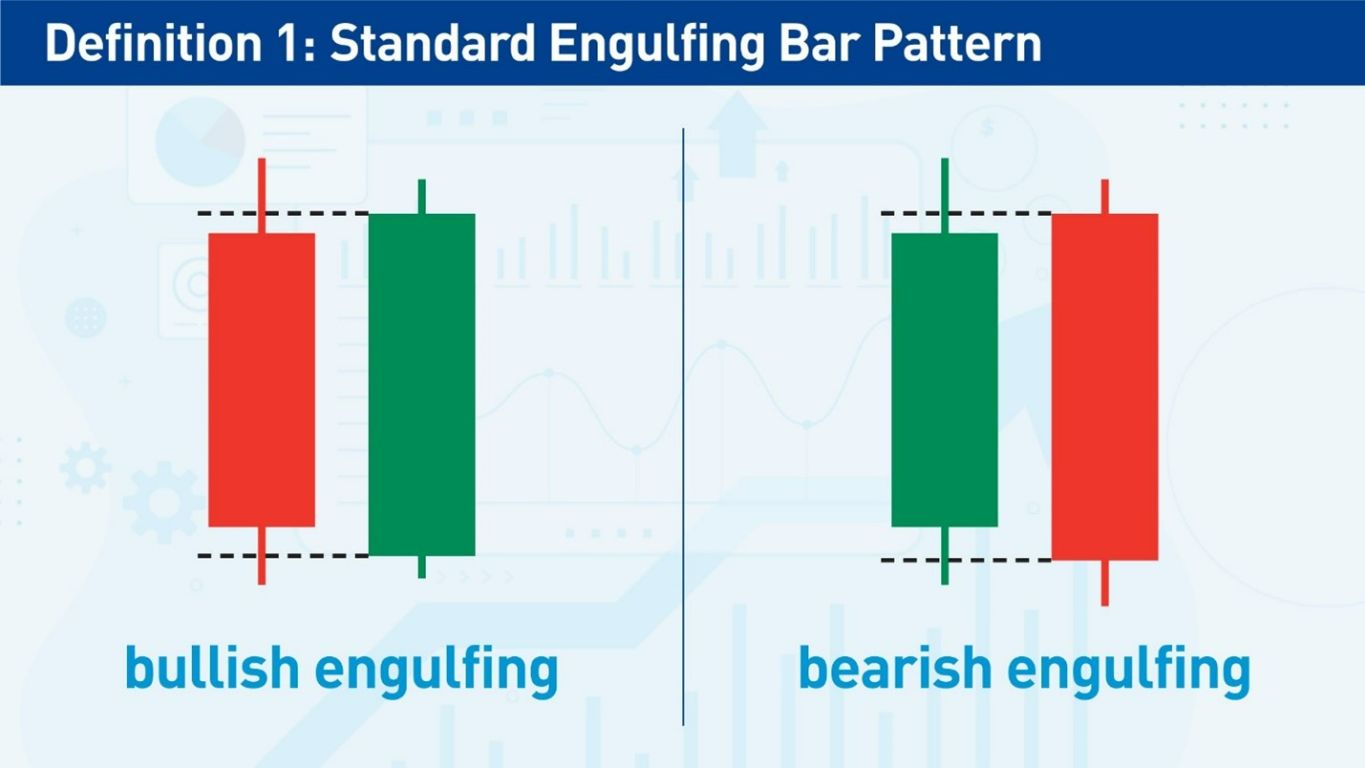 Definition 1: Standard Engulfing Bar Pattern

bullish engulfing

bearish engulfing